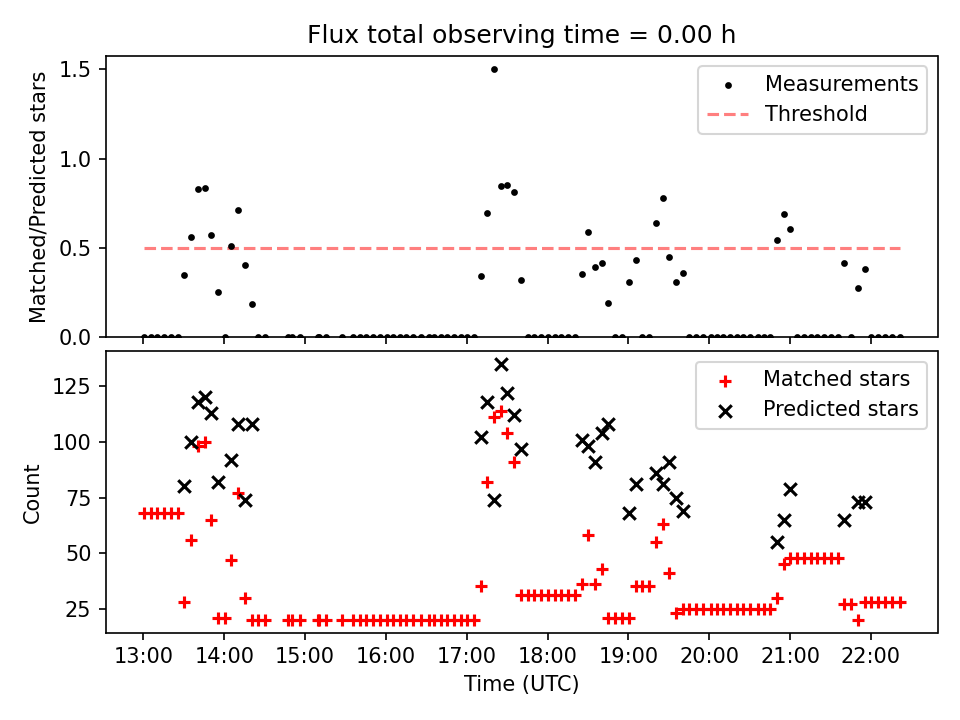 Flux total observing time = 0.00 h

Matched/Predicted stars

1.5
1.0
0.5
0.0

Measurements
Threshold

Count

125
100
75
50
25

Matched stars
Predicted stars

13:00
14:00
15:00
16:00
17:00
18:00
19:00
20:00
21:00
22:00

Time (UTC)